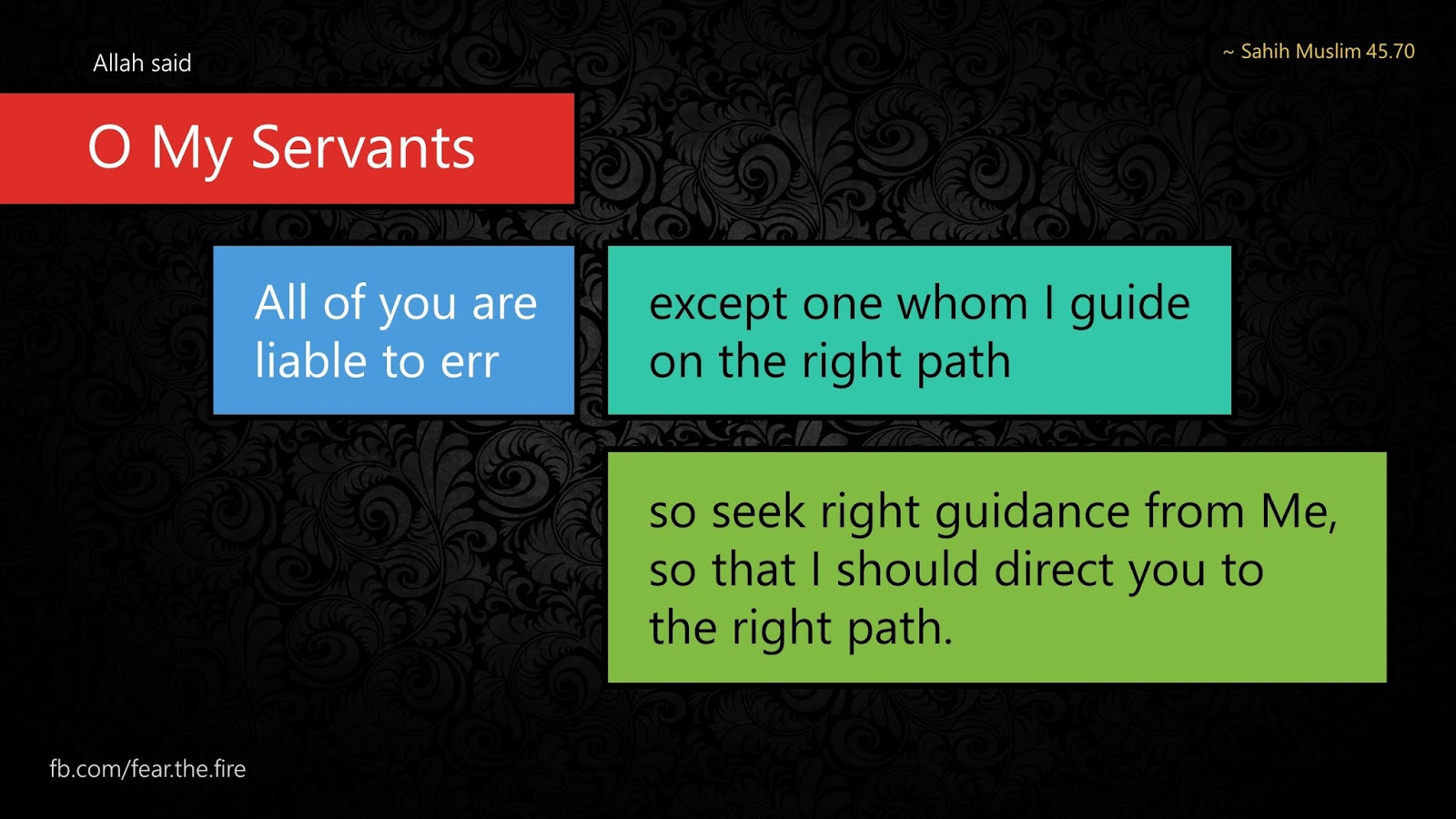 Allah said

~ Sahih Muslim 45.70

O My Servants

All of you are liable to err

except one whom I guide on the right path

so seek right guidance from Me, so that I should direct you to the right path.

fb.com/fear.the.fire